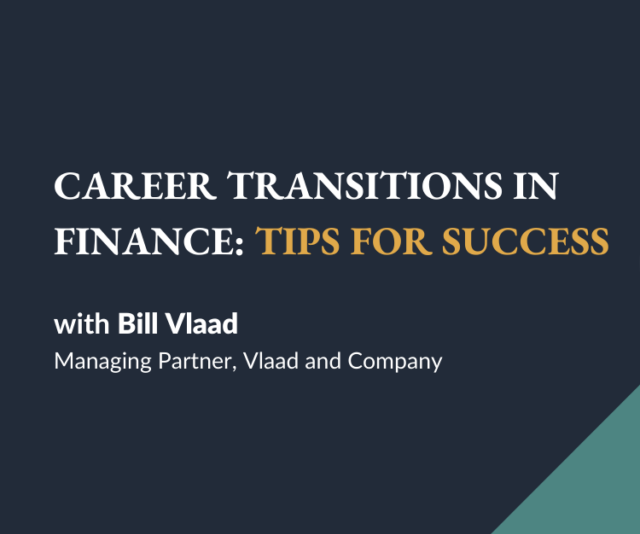 CAREER TRANSITIONS IN FINANCE: TIPS FOR SUCCESS

with Bill Vlaad
Managing Partner, Vlaad and Company